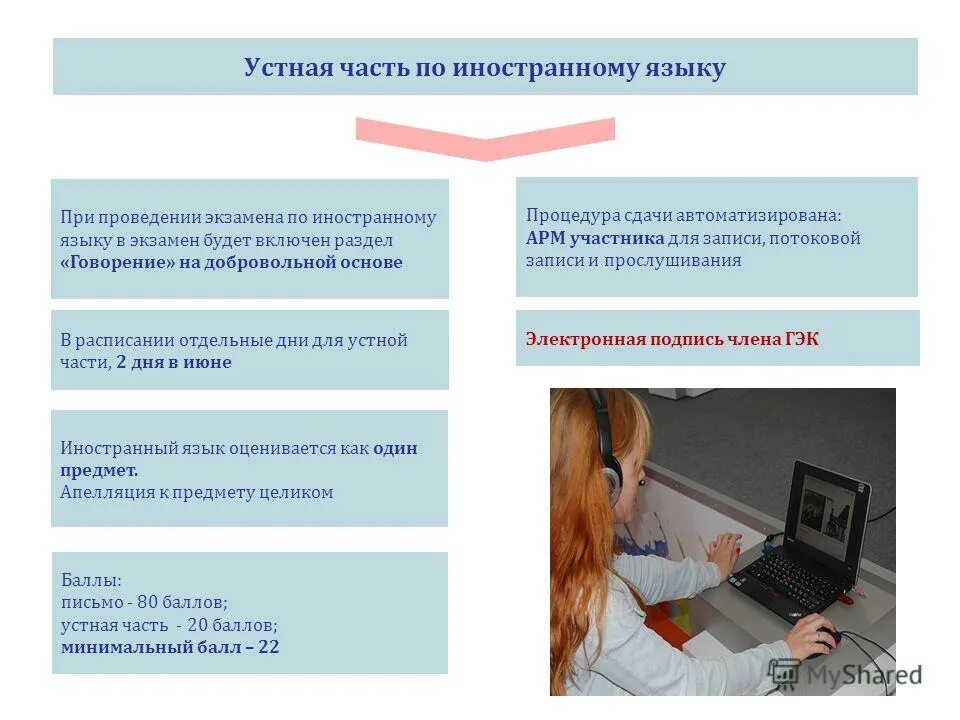 Устная часть по иностранному языку

При проведении экзамена по иностранному языку в экзамен будет включен раздел «Говорение» на добровольной основе

В расписании отдельные дни для устной части, 2 дня в июне

Иностранный язык оценивается как один предмет.
Апелляция к предмету целиком

Баллы:
письмо - 80 баллов;
устная часть - 20 баллов;
минимальный балл – 22

Процедура сдачи автоматизирована: АРМ участника для записи, потоковой записи и прослушивания

Электронная подпись члена ГЭК

MyShared